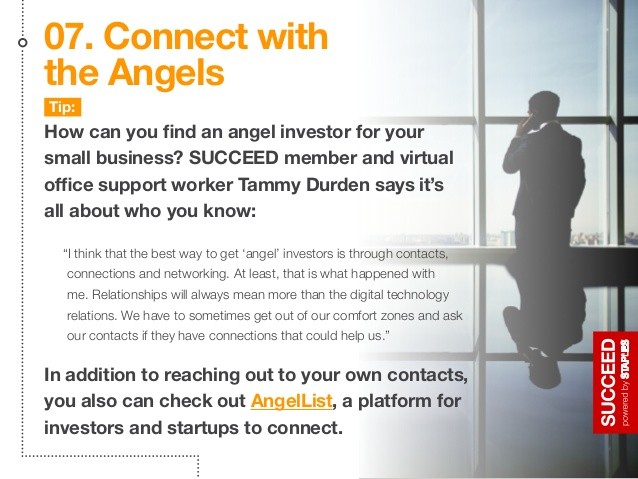 07. Connect with the Angels

Tip:

How can you find an angel investor for your small business? SUCCEED member and virtual office support worker Tammy Durden says it's all about who you know:

"I think that the best way to get 'angel' investors is through contacts, connections and networking. At least, that is what happened with me. Relationships will always mean more than the digital technology relations. We have to sometimes get out of our comfort zones and ask our contacts if they have connections that could help us."

In addition to reaching out to your own contacts, you also can check out AngelList, a platform for investors and startups to connect.

SUCCEED powered by STAPLES